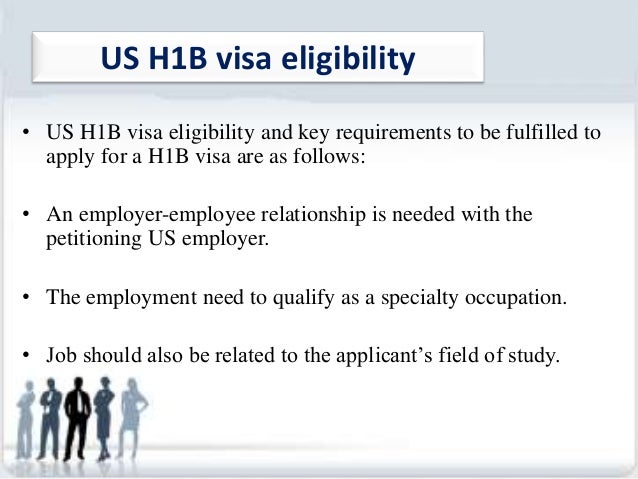 US H1B visa eligibility

• US H1B visa eligibility and key requirements to be fulfilled to apply for a H1B visa are as follows:

• An employer-employee relationship is needed with the petitioning US employer.

• The employment need to qualify as a specialty occupation.

• Job should also be related to the applicant's field of study.